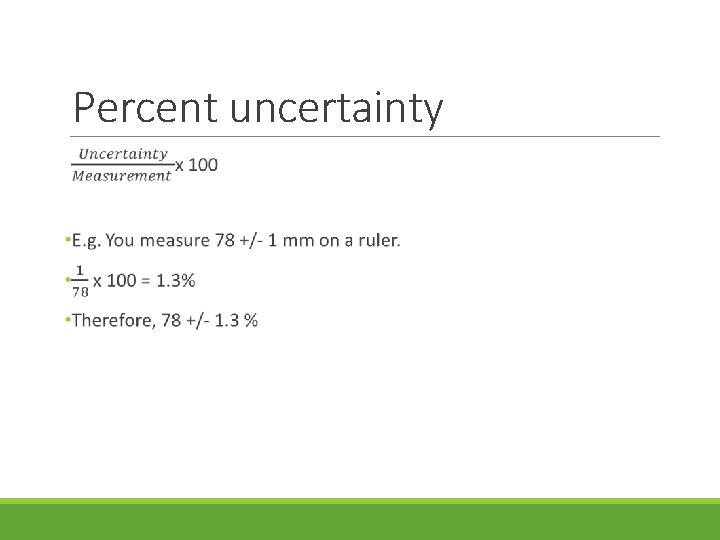 Percent uncertainty

$\frac{Uncertainty}{Measurement}$x 100

•E.g. You measure 78 +/- 1 mm on a ruler.

•$\frac{1}{78}$ x 100 = 1.3%

•Therefore, 78 +/- 1.3 %